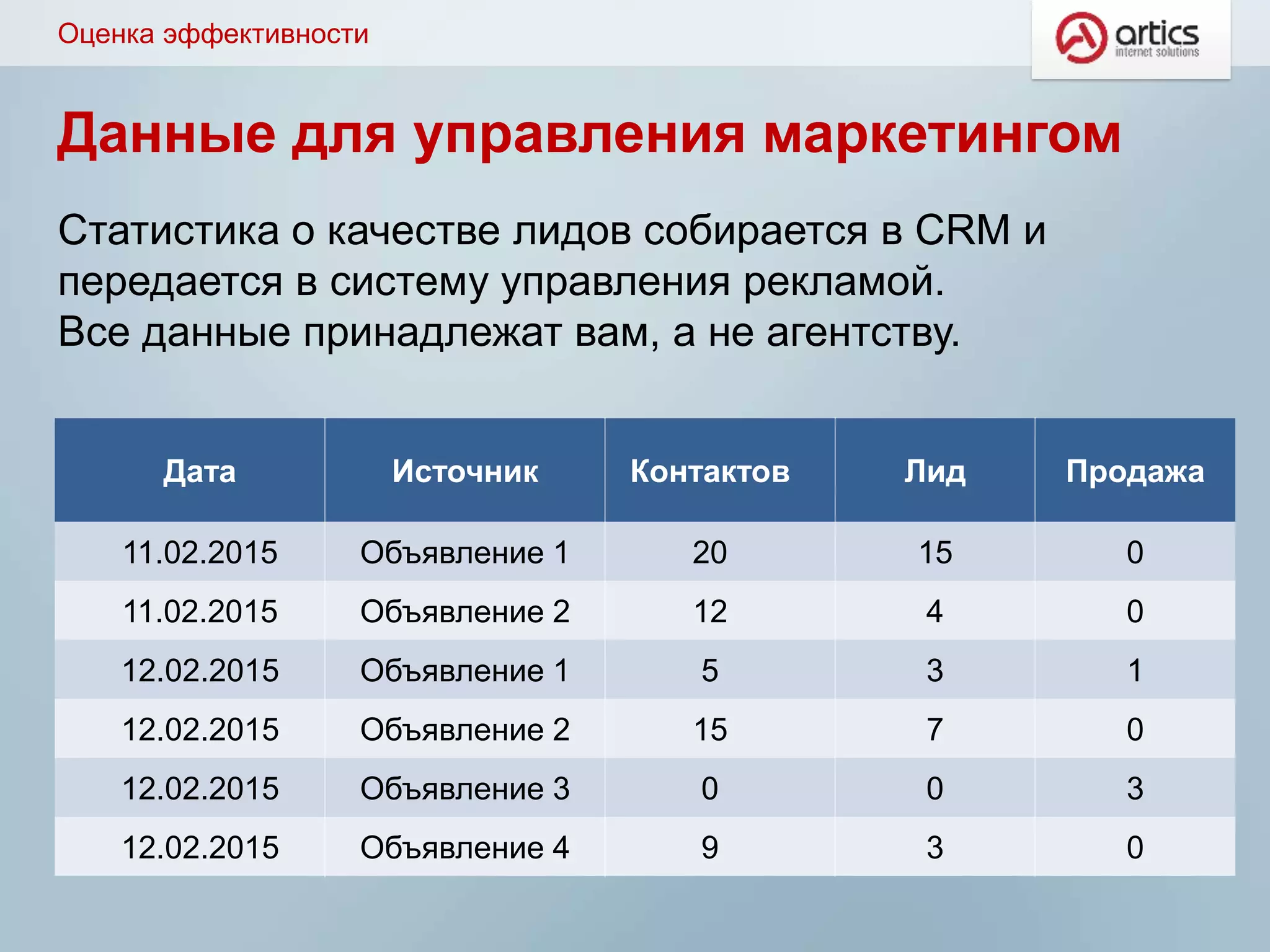 Оценка эффективности

artics
internet solutions

Данные для управления маркетингом

Статистика о качестве лидов собирается в CRM и передается в систему управления рекламой.
Все данные принадлежат вам, а не агентству.

| Дата | Источник | Контактов | Лид | Продажа |
|---|---|---|---|---|
| 11.02.2015 | Объявление 1 | 20 | 15 | 0 |
| 11.02.2015 | Объявление 2 | 12 | 4 | 0 |
| 12.02.2015 | Объявление 1 | 5 | 3 | 1 |
| 12.02.2015 | Объявление 2 | 15 | 7 | 0 |
| 12.02.2015 | Объявление 3 | 0 | 0 | 3 |
| 12.02.2015 | Объявление 4 | 9 | 3 | 0 |